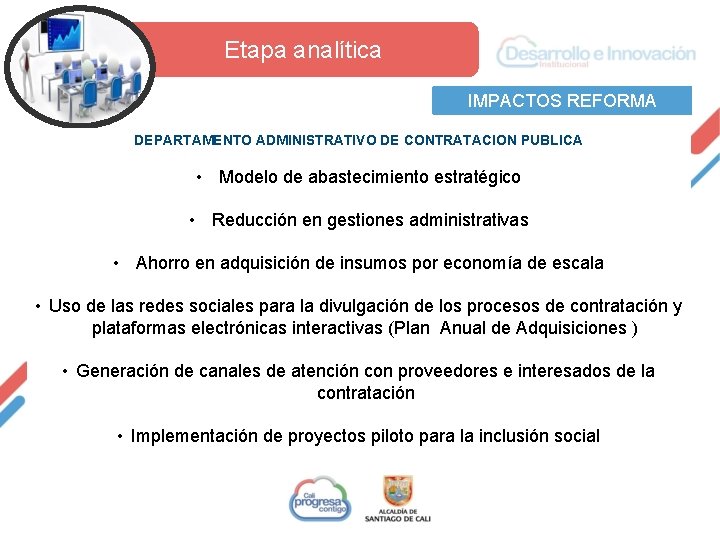 Etapa analítica

Desarrollo e Innovación
Institucional

IMPACTOS REFORMA

DEPARTAMENTO ADMINISTRATIVO DE CONTRATACION PUBLICA

• Modelo de abastecimiento estratégico

• Reducción en gestiones administrativas

• Ahorro en adquisición de insumos por economía de escala

• Uso de las redes sociales para la divulgación de los procesos de contratación y plataformas electrónicas interactivas (Plan Anual de Adquisiciones )

• Generación de canales de atención con proveedores e interesados de la contratación

• Implementación de proyectos piloto para la inclusión social

Cali progresa contigo

ALCALDÍA DE SANTIAGO DE CALI